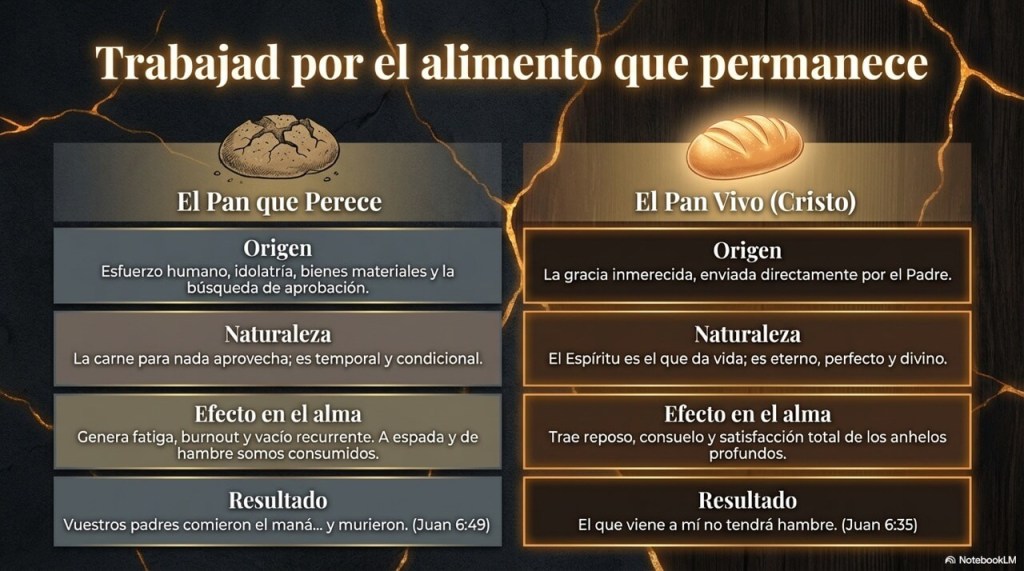 Trabajad por el alimento que permanece

El Pan que Perece

Origen
Esfuerzo humano, idolatría, bienes materiales y la búsqueda de aprobación.

Naturaleza
La carne para nada aprovecha; es temporal y condicional.

Efecto en el alma
Genera fatiga, burnout y vacío recurrente. A espada y de hambre somos consumidos.

Resultado
Vuestros padres comieron el maná... y murieron. (Juan 6:49)

El Pan Vivo (Cristo)

Origen
La gracia inmerecida, enviada directamente por el Padre.

Naturaleza
El Espíritu es el que da vida; es eterno, perfecto y divino.

Efecto en el alma
Trae reposo, consuelo y satisfacción total de los anhelos profundos.

Resultado
El que viene a mí no tendrá hambre. (Juan 6:35)

NotebookLM